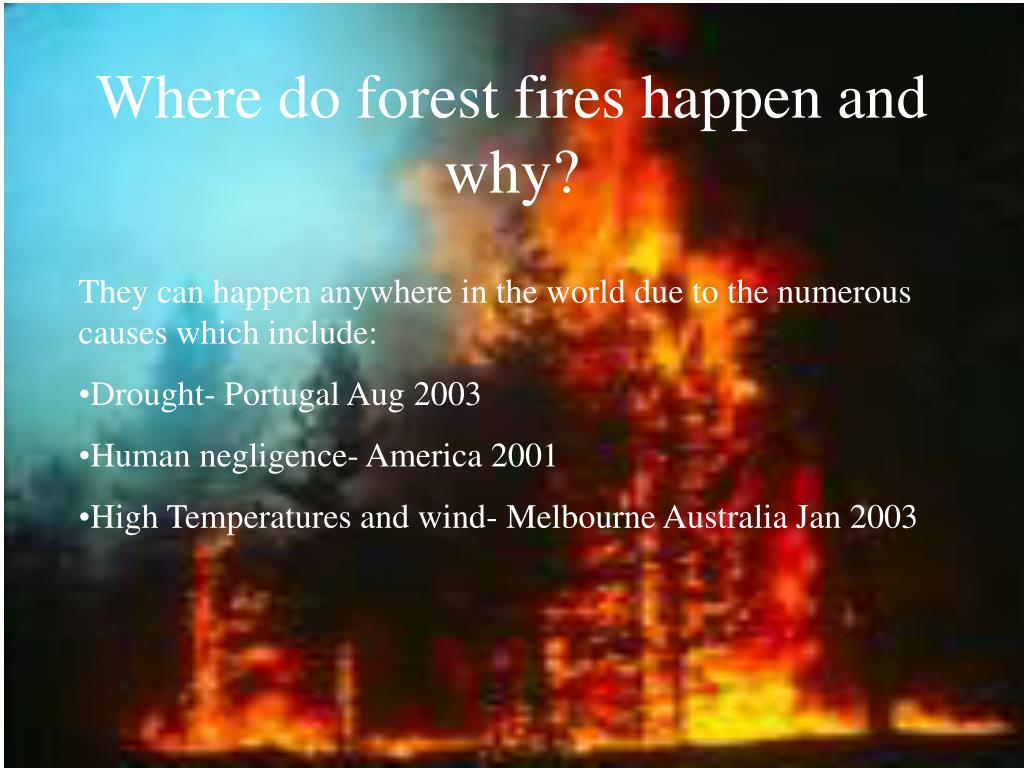 Where do forest fires happen and why?

They can happen anywhere in the world due to the numerous causes which include:

•Drought- Portugal Aug 2003

•Human negligence- America 2001

•High Temperatures and wind- Melbourne Australia Jan 2003